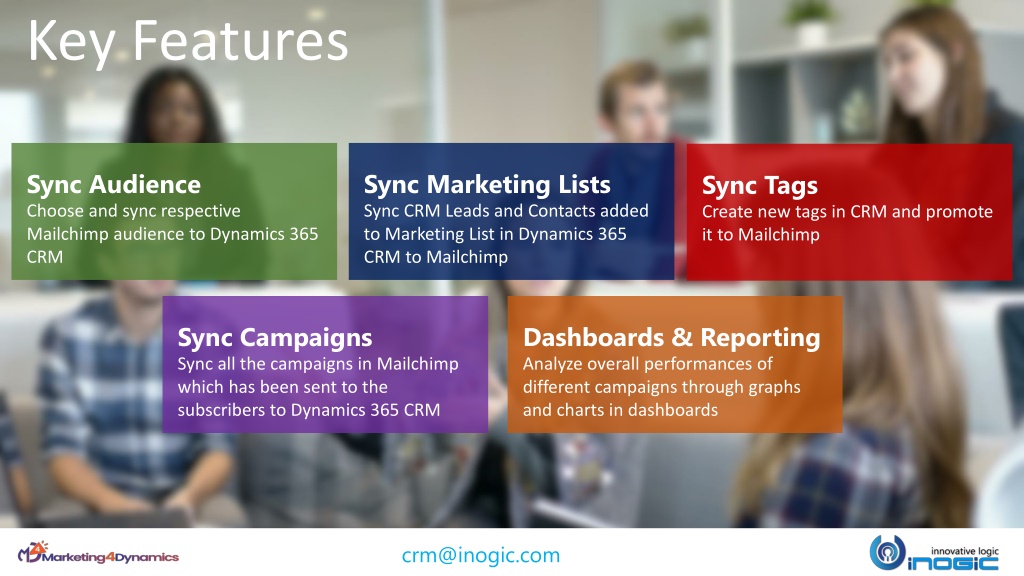 Key Features

Sync Audience
Choose and sync respective Mailchimp audience to Dynamics 365 CRM

Sync Marketing Lists
Sync CRM Leads and Contacts added to Marketing List in Dynamics 365 CRM to Mailchimp

Sync Tags
Create new tags in CRM and promote it to Mailchimp

Sync Campaigns
Sync all the campaigns in Mailchimp which has been sent to the subscribers to Dynamics 365 CRM

Dashboards & Reporting
Analyze overall performances of different campaigns through graphs and charts in dashboards

M4D Marketing4Dynamics

crm@inogic.com

innovative logic
inogic